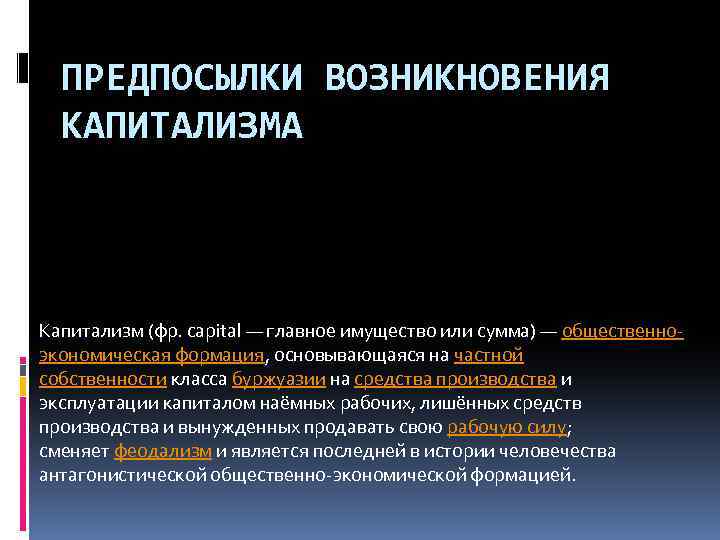 ПРЕДПОСЫЛКИ ВОЗНИКНОВЕНИЯ КАПИТАЛИЗМА

Капитализм (фр. capital — главное имущество или сумма) — общественно-экономическая формация, основывающаяся на частной собственности класса буржуазии на средства производства и эксплуатации капиталом наёмных рабочих, лишённых средств производства и вынужденных продавать свою рабочую силу; сменяет феодализм и является последней в истории человечества антагонистической общественно-экономической формацией.